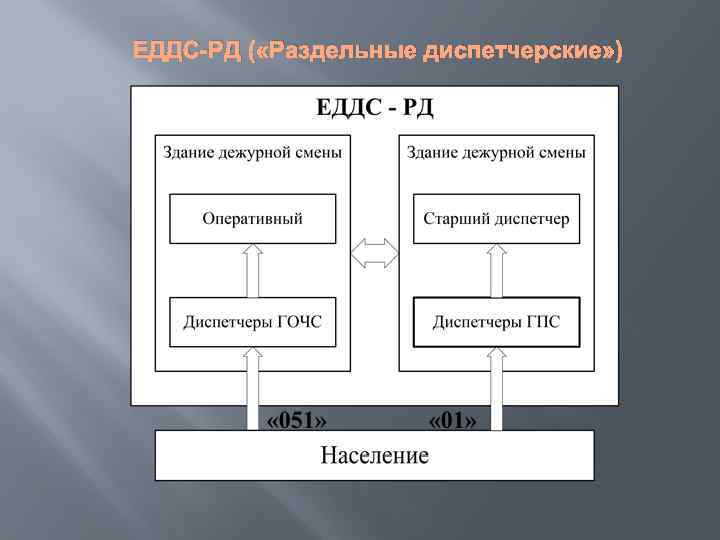 ЕДДС-РД («Раздельные диспетчерские»)

ЕДДС - РД

Здание дежурной смены

Оперативный

Диспетчеры ГОЧС

Здание дежурной смены

Старший диспетчер

Диспетчеры ГПС

«051»

«01»

Население